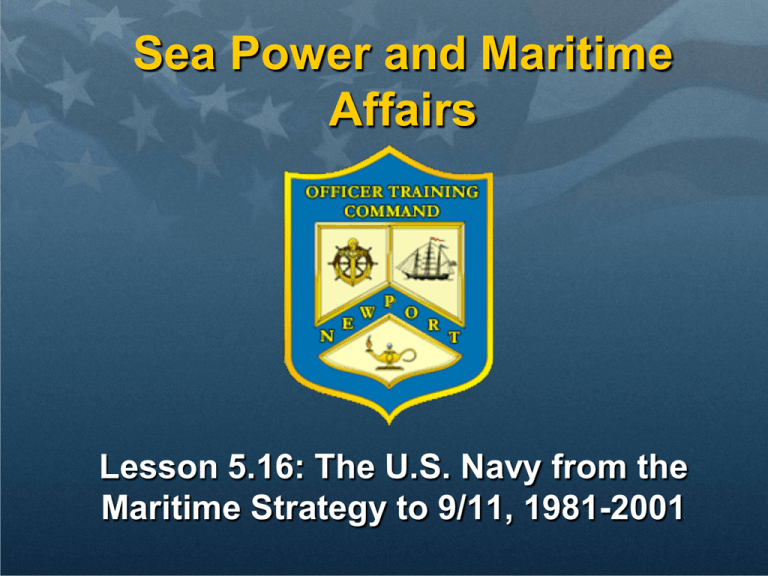 Sea Power and Maritime Affairs

OFFICER TRAINING COMMAND

NEWPORT

Lesson 5.16: The U.S. Navy from the Maritime Strategy to 9/11, 1981-2001